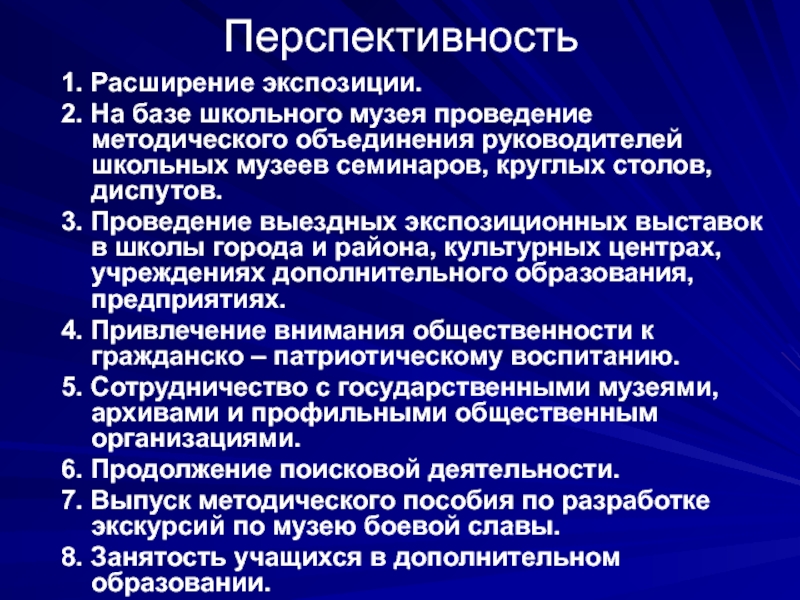 Перспективность

1. Расширение экспозиции.

2. На базе школьного музея проведение методического объединения руководителей школьных музеев семинаров, круглых столов, диспутов.

3. Проведение выездных экспозиционных выставок в школы города и района, культурных центрах, учреждениях дополнительного образования, предприятиях.

4. Привлечение внимания общественности к гражданско – патриотическому воспитанию.

5. Сотрудничество с государственными музеями, архивами и профильными общественным организациями.

6. Продолжение поисковой деятельности.

7. Выпуск методического пособия по разработке экскурсий по музею боевой славы.

8. Занятость учащихся в дополнительном образовании.